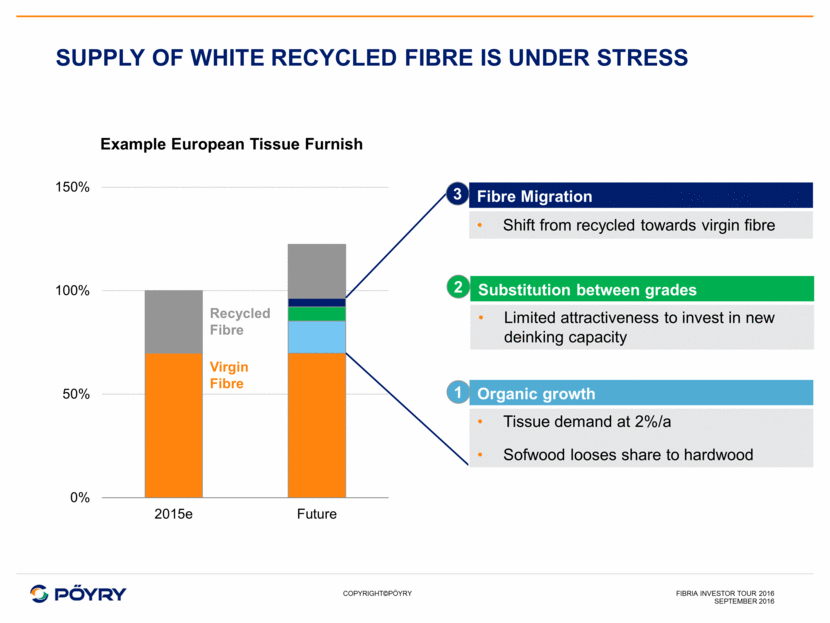 SUPPLY OF WHITE RECYCLED FIBRE IS UNDER STRESS

Example European Tissue Furnish

150%

100%

50%

0%

Recycled Fibre

Virgin Fibre

2015e

Future

3 Fibre Migration

• Shift from recycled towards virgin fibre

2 Substitution between grades

• Limited attractiveness to invest in new deinking capacity

1 Organic growth

• Tissue demand at 2%/a

• Sofwood looses share to hardwood

PÖYRY

COPYRIGHT©PÖYRY

FIBRIA INVESTOR TOUR 2016
SEPTEMBER 2016